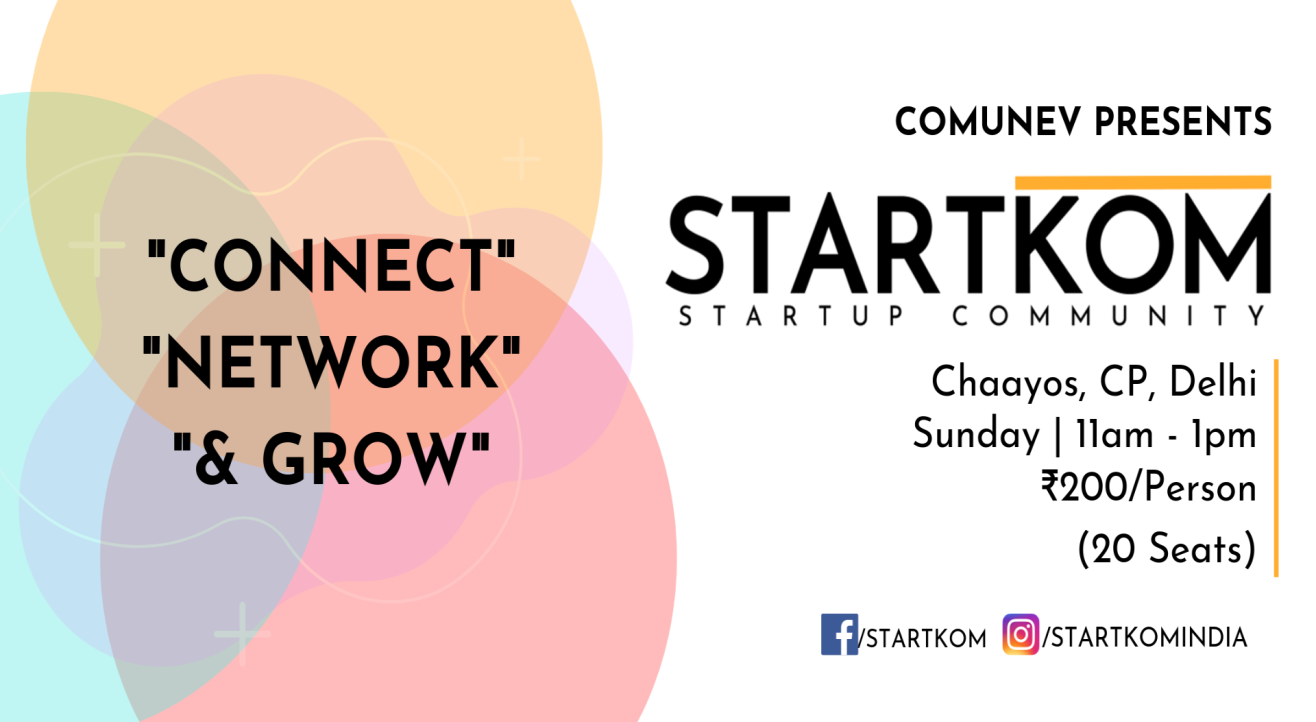 "CONNECT"
"NETWORK"
"& GROW"

COMUNEV PRESENTS

STARTKOM

STARTUP COMMUNITY

Chaayos, CP, Delhi
Sunday | 11am - 1pm
₹200/Person
(20 Seats)

/STARTKOM /STARTKOMINDIA